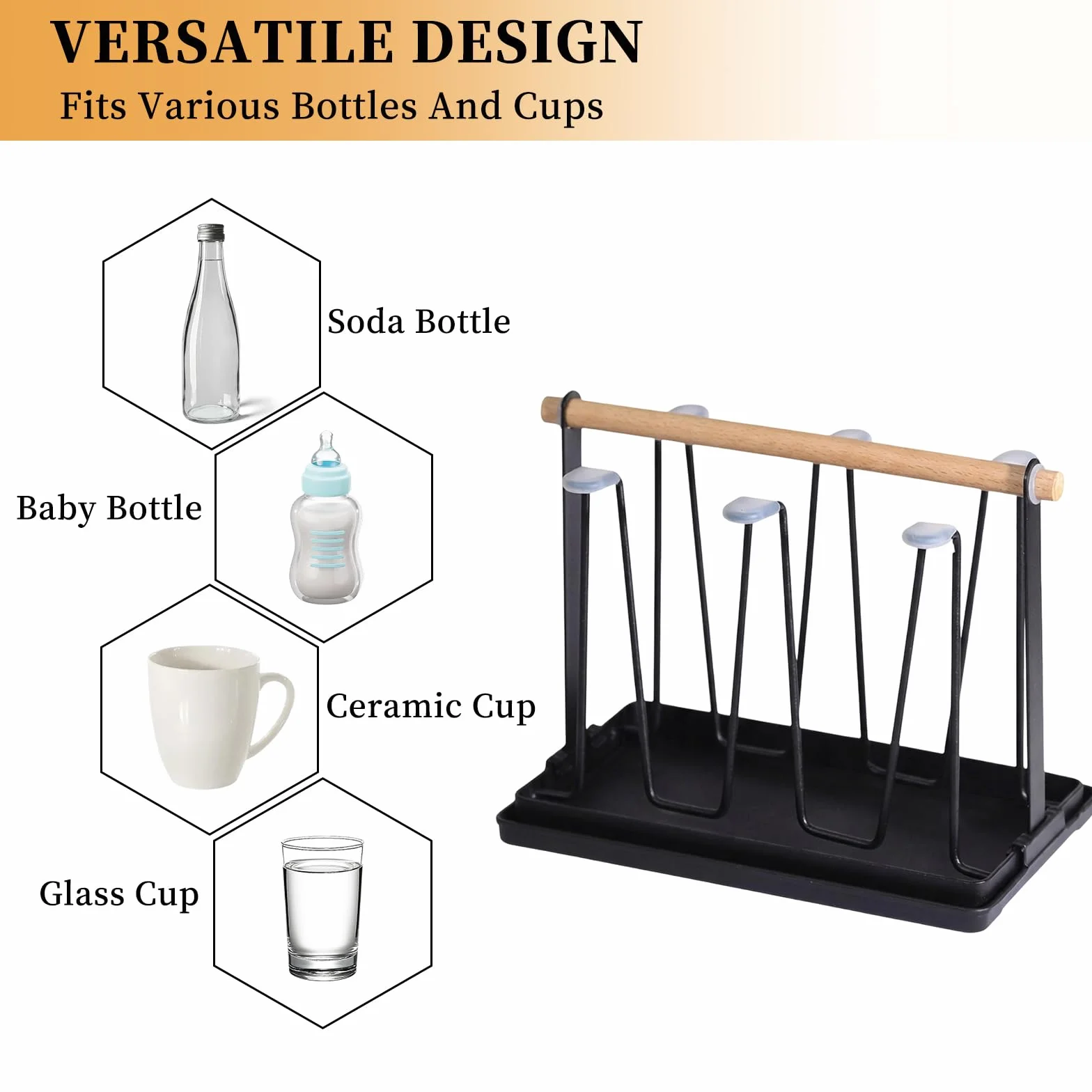 VERSATILE DESIGN
Fits Various Bottles And Cups

Soda Bottle

Baby Bottle

Ceramic Cup

Glass Cup